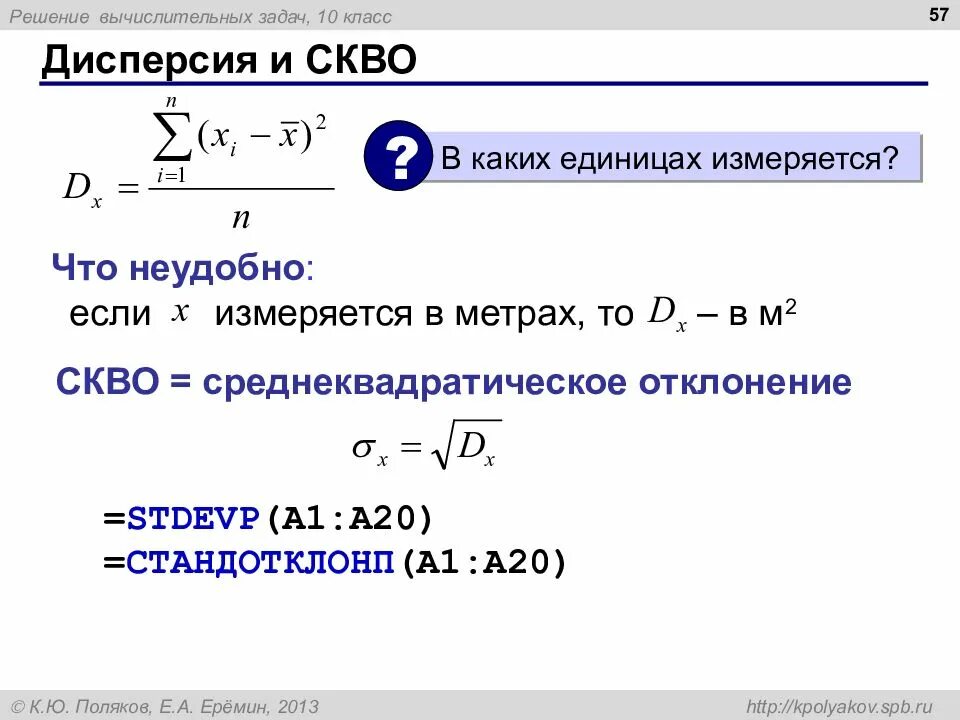 Решение вычислительных задач, 10 класс

57

Дисперсия и СКВО

$D_x = \frac{\sum_{i=1}^{n}(x_i - \overline{x})^2}{n}$

? В каких единицах измеряется?

Что неудобно:
если $x$ измеряется в метрах, то $D_x$ – в м$^2$

СКВО = среднеквадратическое отклонение

$\sigma_x = \sqrt{D_x}$

=STDEVP(A1:A20)
=СТАНДОТКЛОНП(A1:A20)

© К.Ю. Поляков, Е.А. Ерёмин, 2013

http://kpolyakov.spb.ru